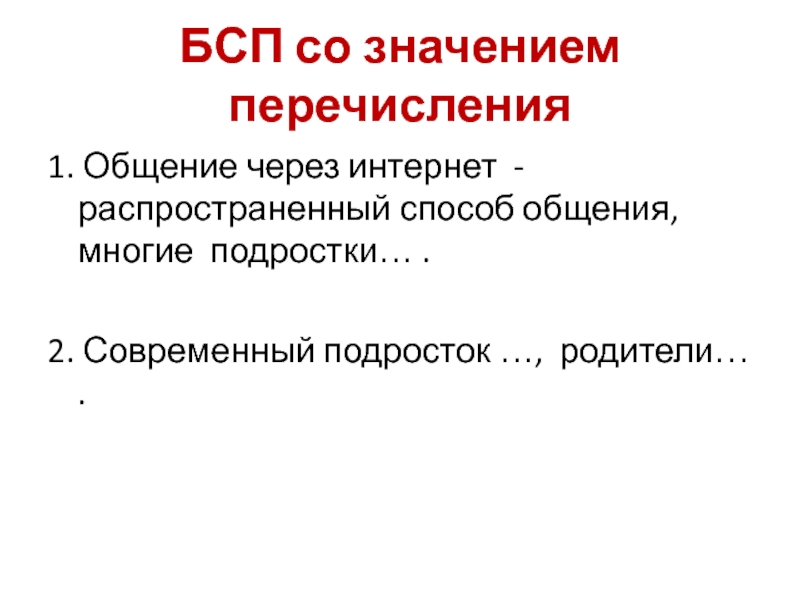 БСП со значением перечисления

1. Общение через интернет - распространенный способ общения, многие подростки… .

2. Современный подросток …, родители… .